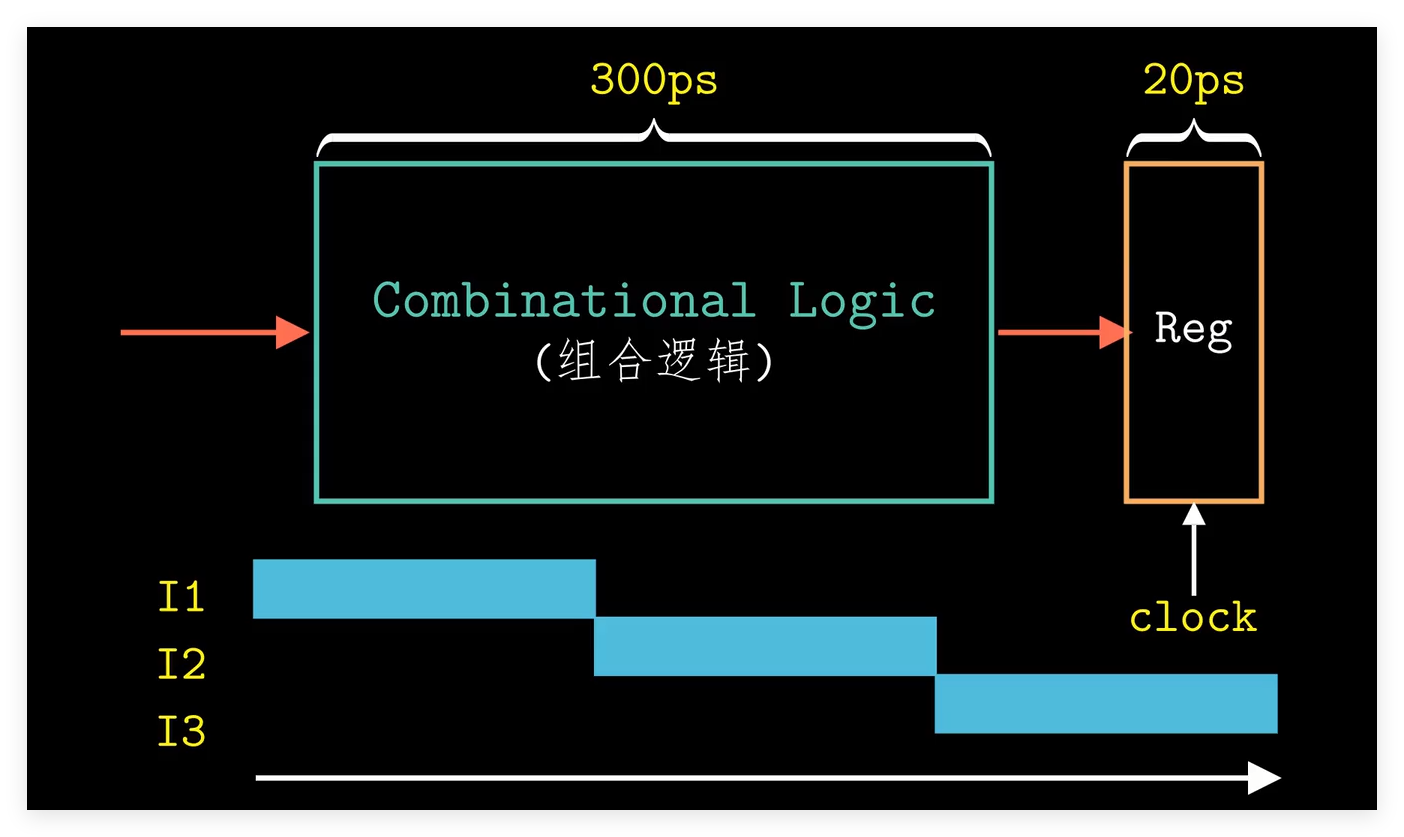 300ps

20ps

Combinational Logic
(组合逻辑)

Reg

clock

I1
I2
I3